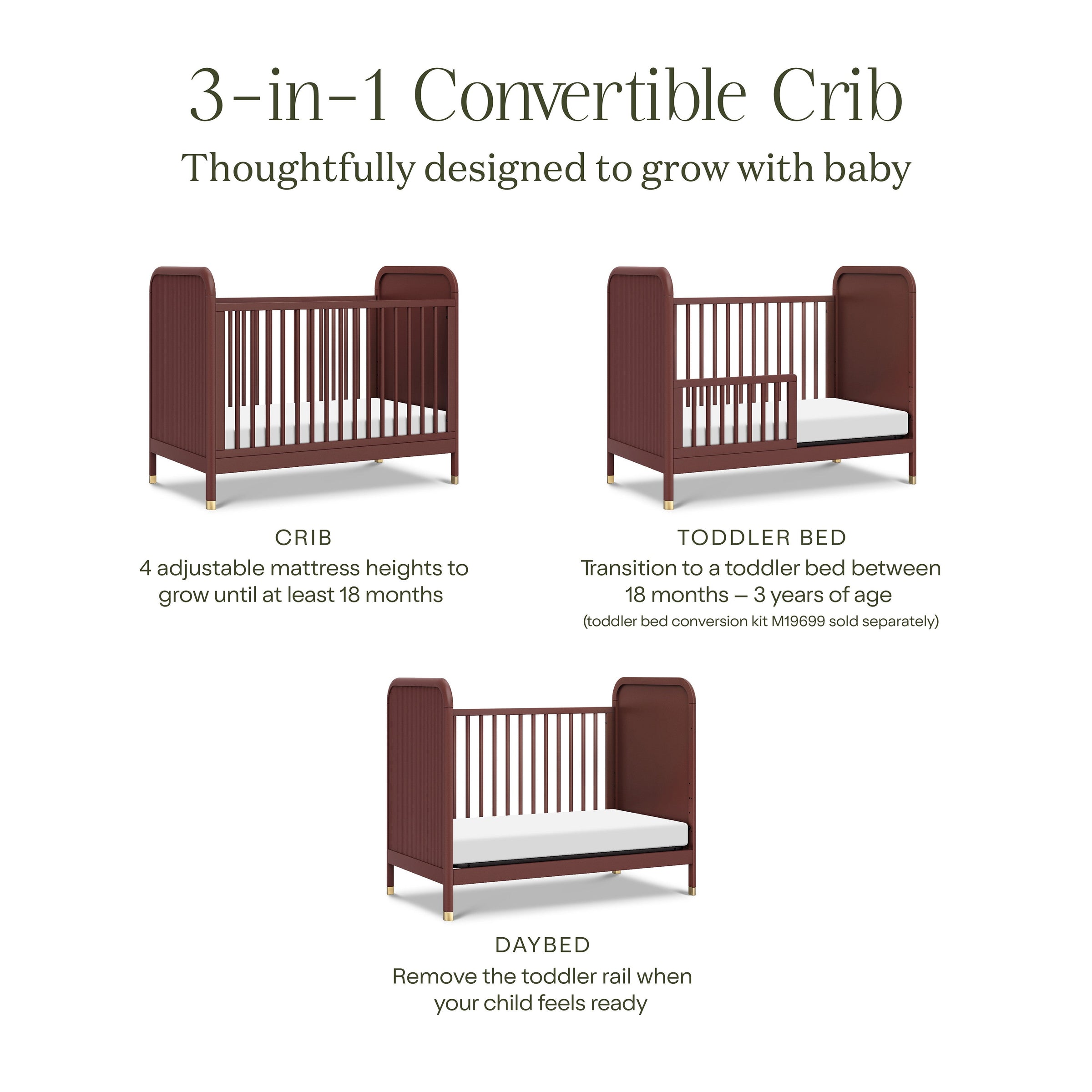 3-in-1 Convertible Crib
Thoughtfully designed to grow with baby

CRIB
4 adjustable mattress heights to grow until at least 18 months

TODDLER BED
Transition to a toddler bed between 18 months – 3 years of age
(toddler bed conversion kit M19699 sold separately)

DAYBED
Remove the toddler rail when your child feels ready